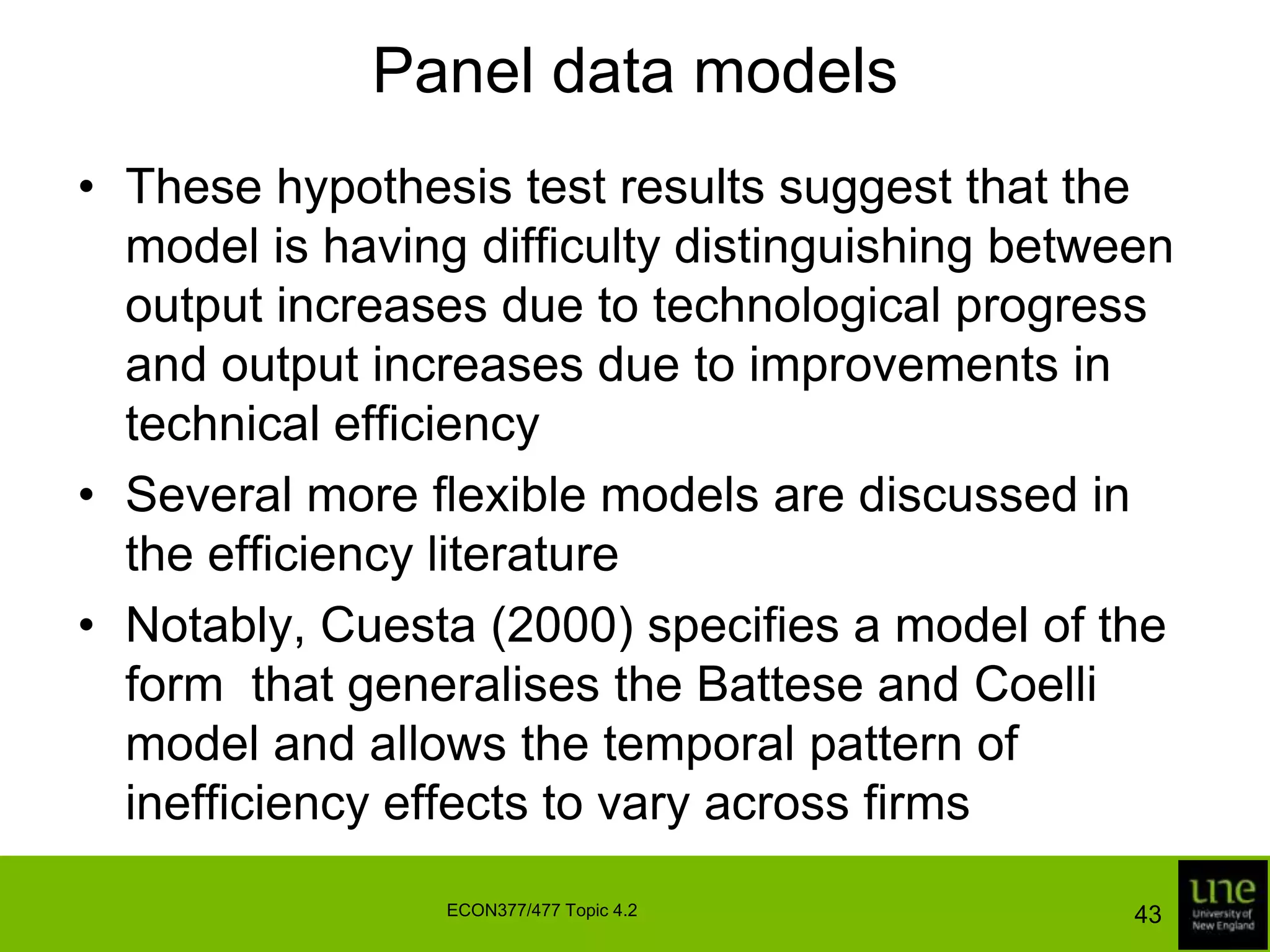 Panel data models

• These hypothesis test results suggest that the model is having difficulty distinguishing between output increases due to technological progress and output increases due to improvements in technical efficiency

• Several more flexible models are discussed in the efficiency literature

• Notably, Cuesta (2000) specifies a model of the form  that generalises the Battese and Coelli model and allows the temporal pattern of inefficiency effects to vary across firms

ECON377/477 Topic 4.2

43

une
University of New England